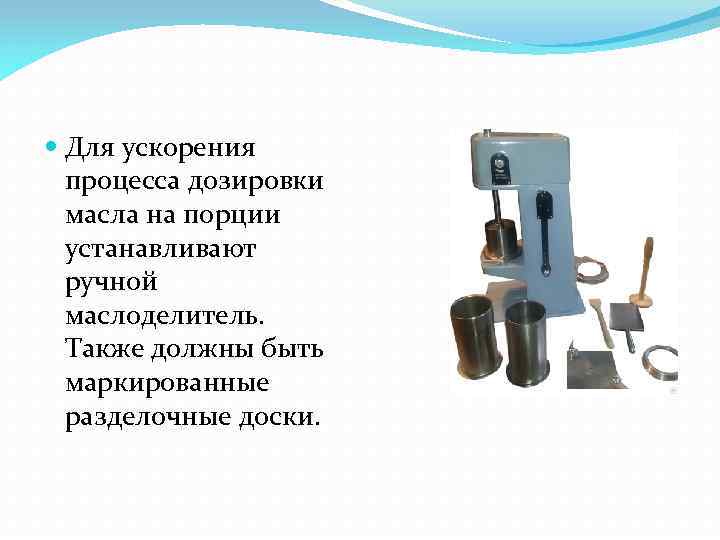 Для ускорения процесса дозировки масла на порции устанавливают ручной маслоделитель. Также должны быть маркированные разделочные доски.